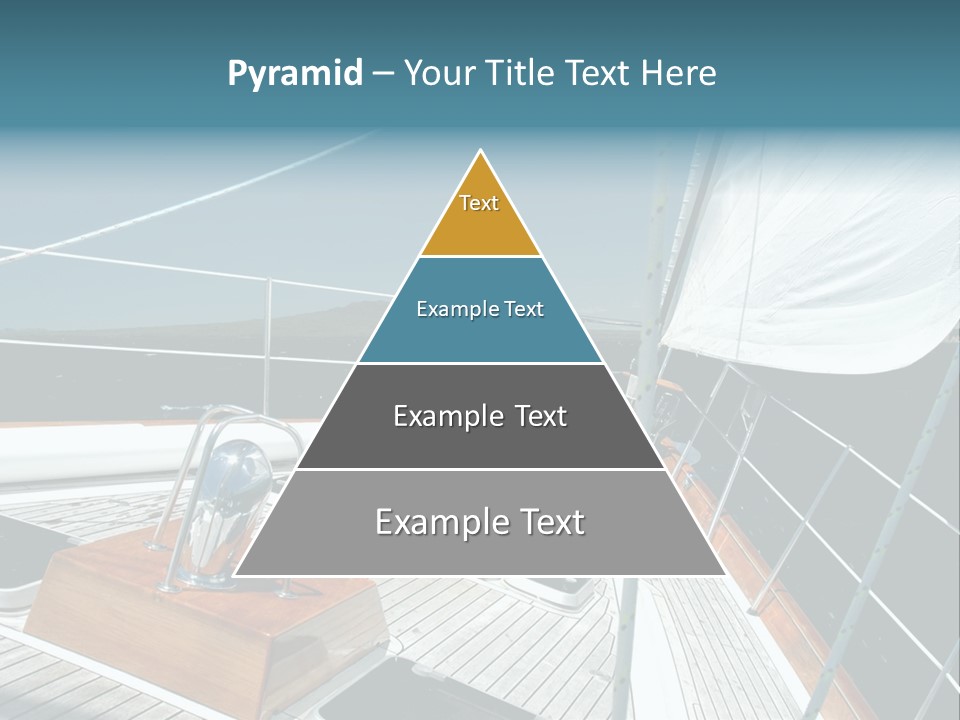 Pyramid – Your Title Text Here

Text

Example Text

Example Text

Example Text